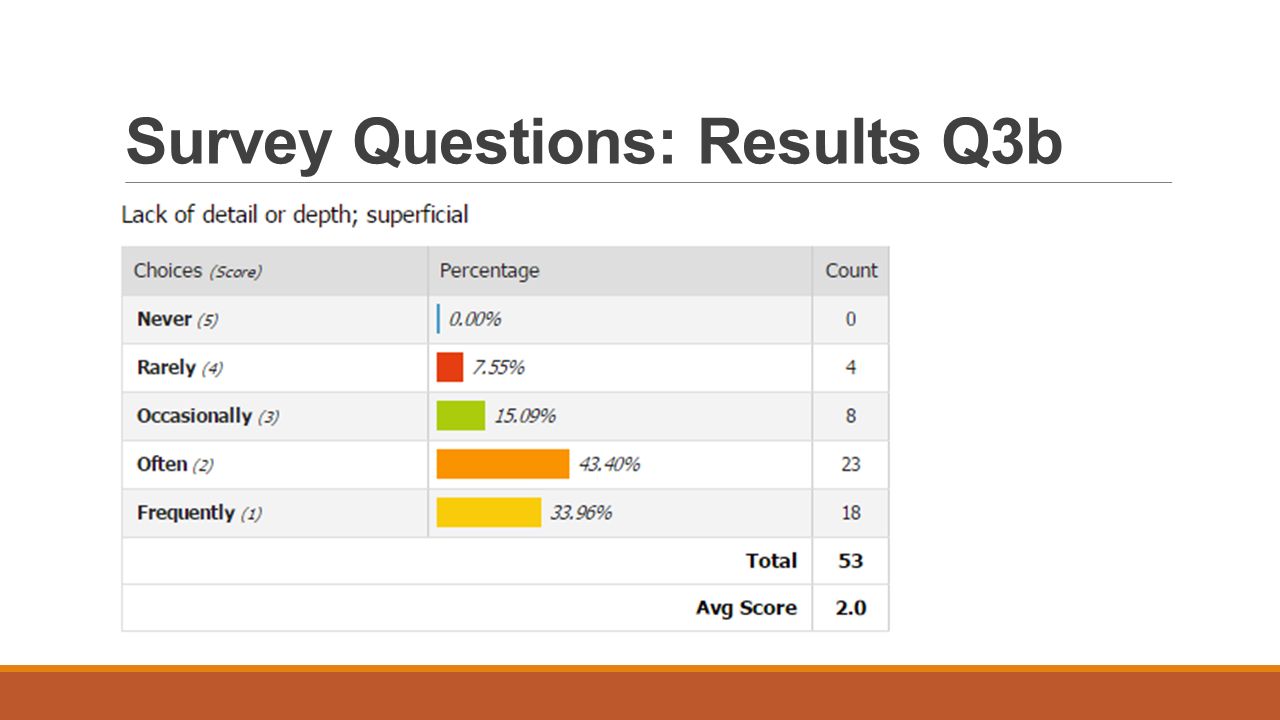 Survey Questions: Results Q3b

Lack of detail or depth; superficial

| Choices (Score) | Percentage | Count |
|---|---|---|
| Never (5) | 0.00% | 0 |
| Rarely (4) | 7.55% | 4 |
| Occasionally (3) | 15.09% | 8 |
| Often (2) | 43.40% | 23 |
| Frequently (1) | 33.96% | 18 |
| | Total | 53 |
| | Avg Score | 2.0 |